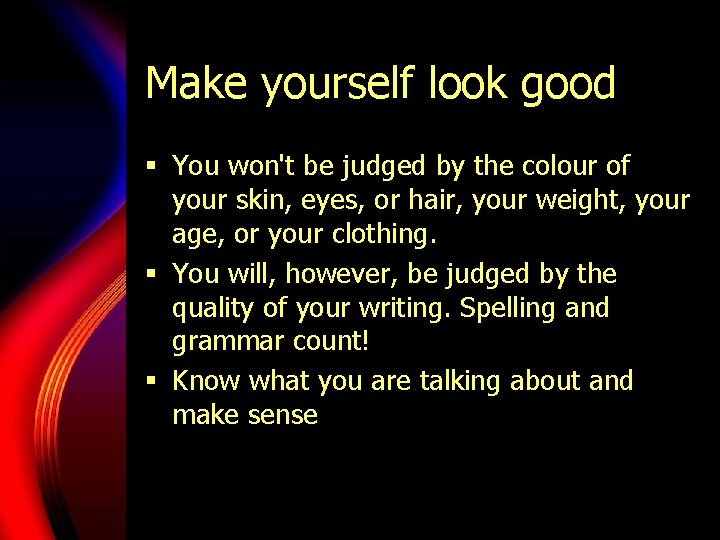 Make yourself look good

• You won't be judged by the colour of your skin, eyes, or hair, your weight, your age, or your clothing.
• You will, however, be judged by the quality of your writing. Spelling and grammar count!
• Know what you are talking about and make sense